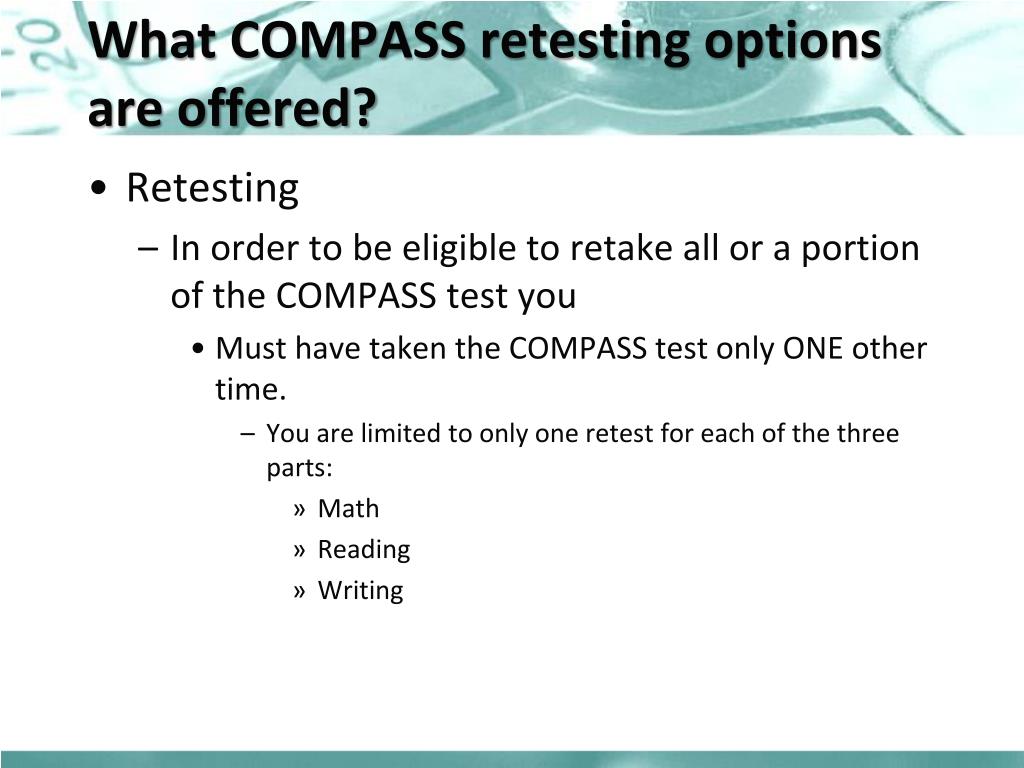 What COMPASS retesting options are offered?

• Retesting

– In order to be eligible to retake all or a portion of the COMPASS test you

• Must have taken the COMPASS test only ONE other time.

– You are limited to only one retest for each of the three parts:

» Math

» Reading

» Writing